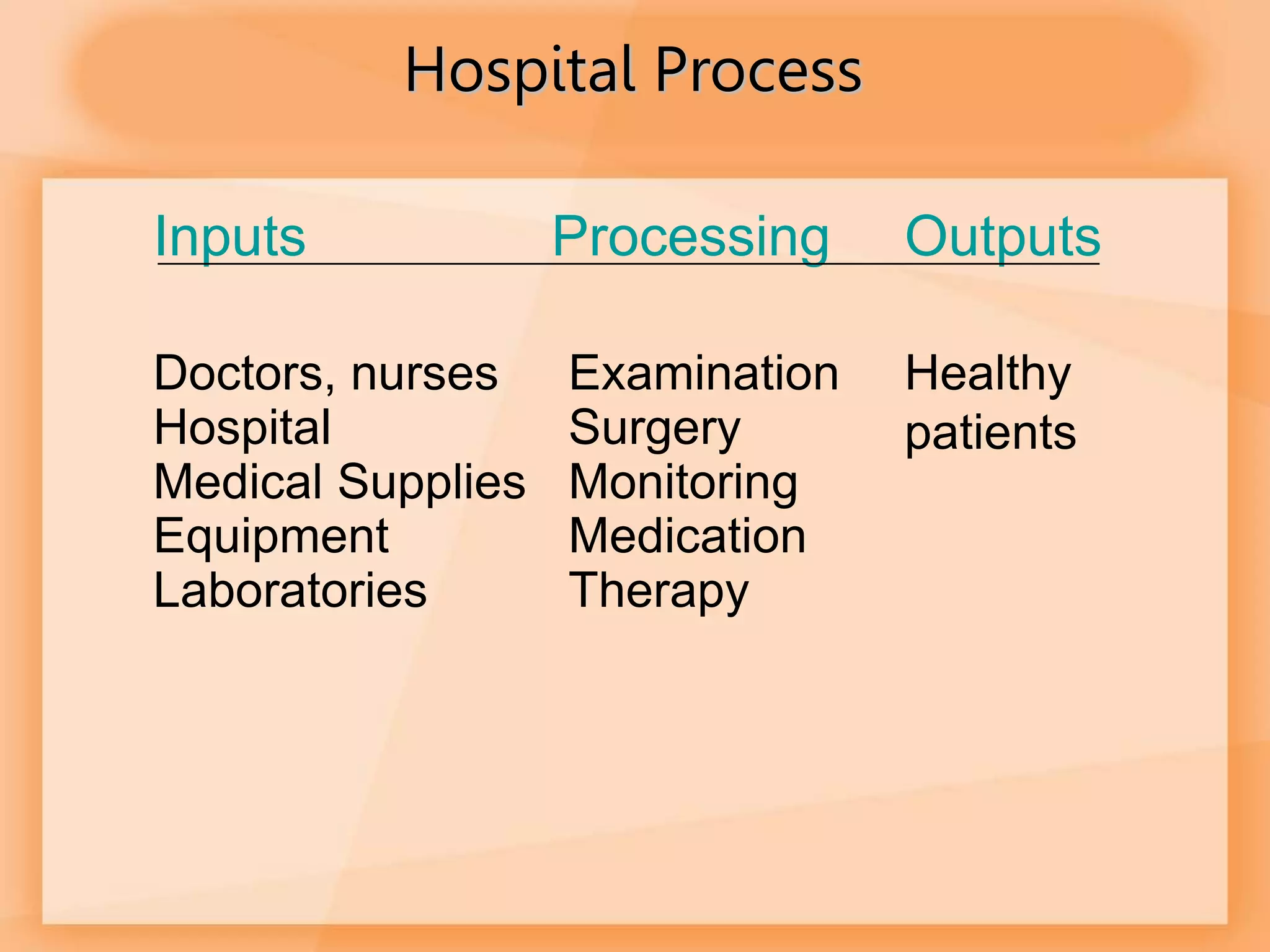 Hospital Process

| Inputs | Processing | Outputs |
|---|---|---|
| Doctors, nurses | Examination | Healthy patients |
| Hospital | Surgery | |
| Medical Supplies | Monitoring | |
| Equipment | Medication | |
| Laboratories | Therapy | |